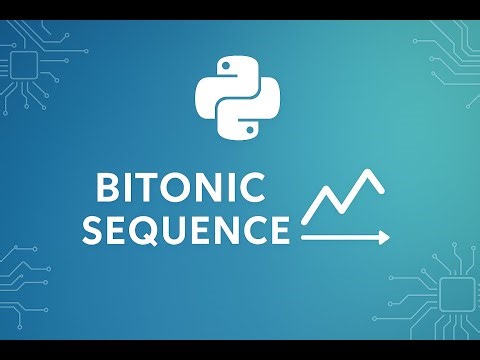 BITONIC
SEQUENCE